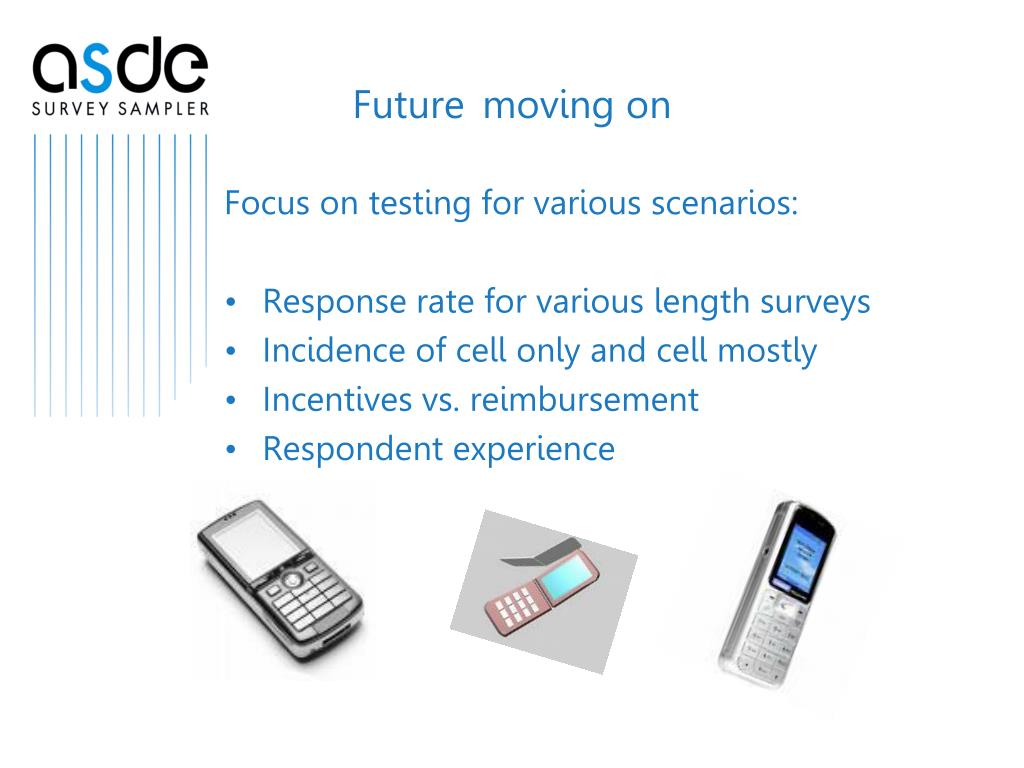 asde
SURVEY SAMPLER

Future moving on

Focus on testing for various scenarios:

• Response rate for various length surveys
• Incidence of cell only and cell mostly
• Incentives vs. reimbursement
• Respondent experience